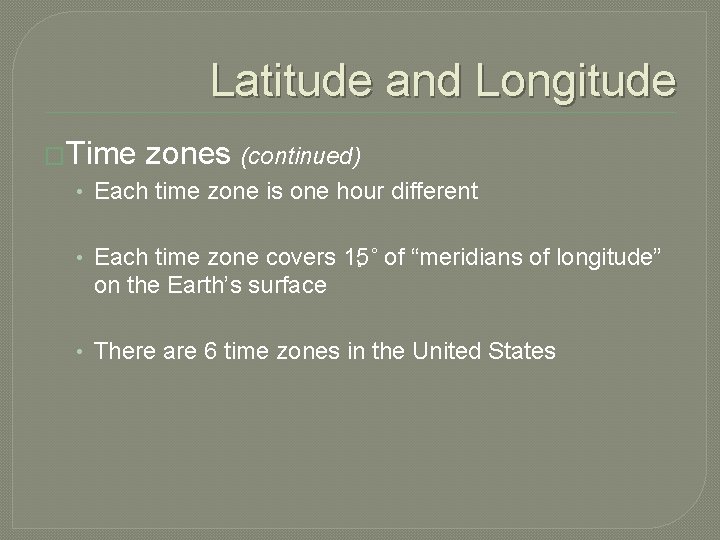 Latitude and Longitude

Time zones (continued)

• Each time zone is one hour different

• Each time zone covers 15° of “meridians of longitude” on the Earth’s surface

• There are 6 time zones in the United States